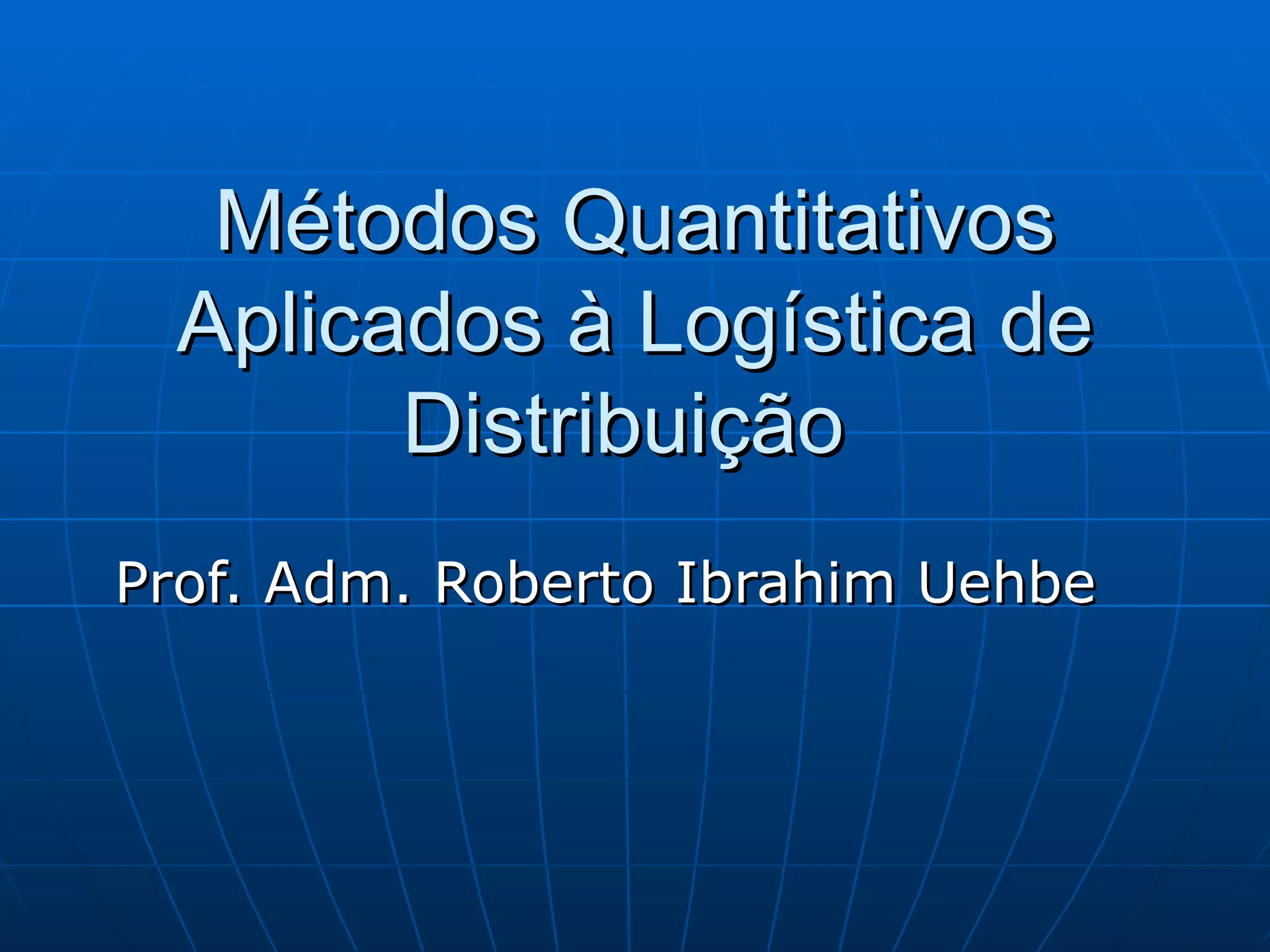 Métodos Quantitativos Aplicados à Logística de Distribuição

Prof. Adm. Roberto Ibrahim Uehbe